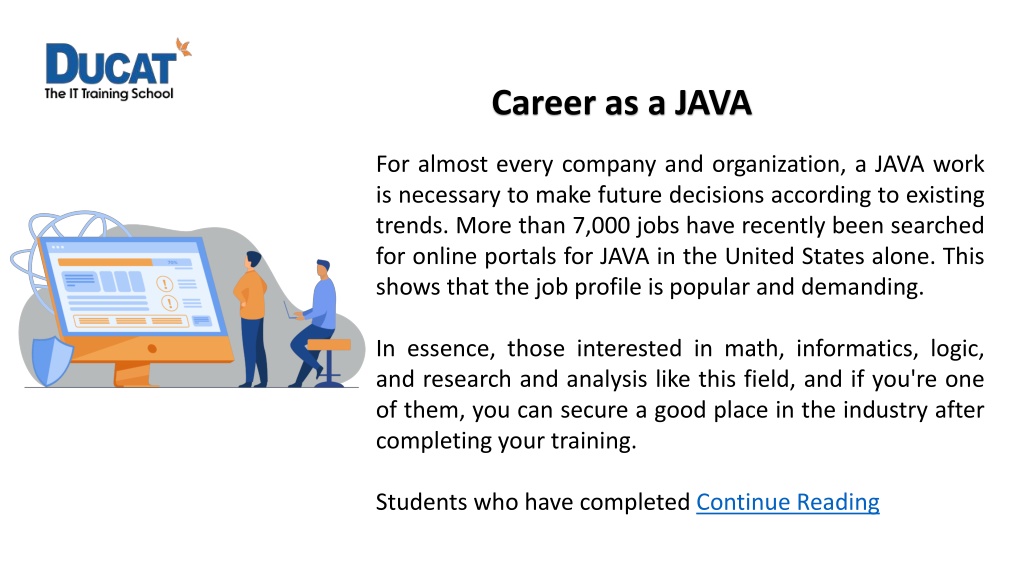 DUCAT
The IT Training School

Career as a JAVA

For almost every company and organization, a JAVA work is necessary to make future decisions according to existing trends. More than 7,000 jobs have recently been searched for online portals for JAVA in the United States alone. This shows that the job profile is popular and demanding.

In essence, those interested in math, informatics, logic, and research and analysis like this field, and if you're one of them, you can secure a good place in the industry after completing your training.

Students who have completed Continue Reading